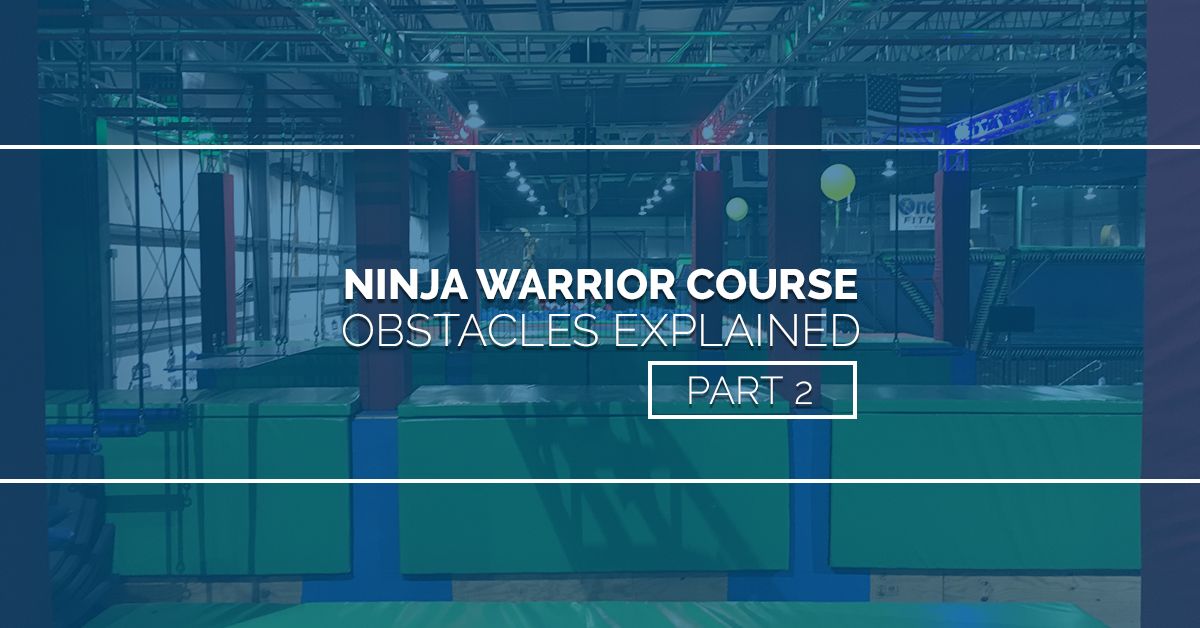 NINJA WARRIOR COURSE
OBSTACLES EXPLAINED
PART 2